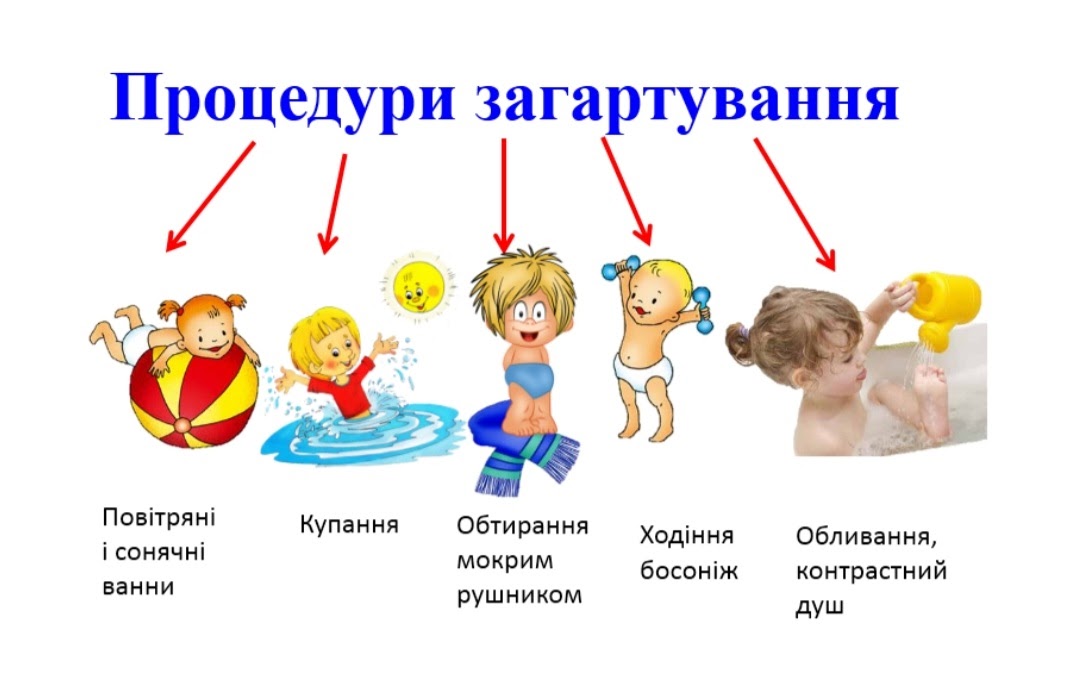 Процедури загартування

Повітряні і сонячні ванни

Купання

Обтирання мокрим рушником

Ходіння босоніж

Обливання, контрастний душ